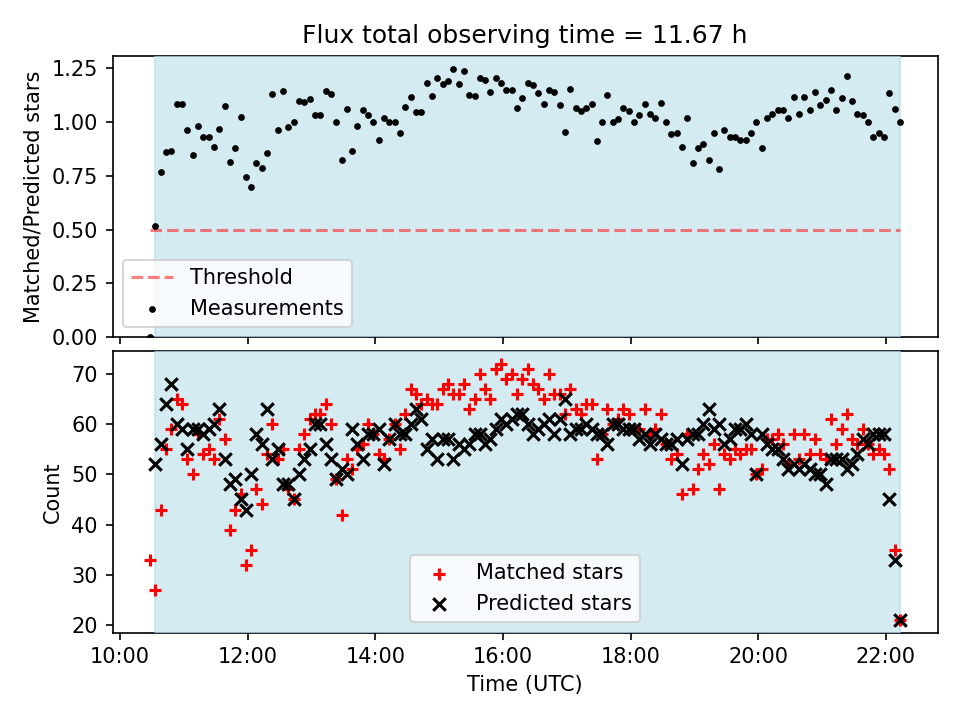 Flux total observing time = 11.67 h

Matched/Predicted stars

1.25
1.00
0.75
0.50
0.25
0.00

Threshold
Measurements

Count

70
60
50
40
30
20

Matched stars
Predicted stars

10:00 12:00 14:00 16:00 18:00 20:00 22:00

Time (UTC)